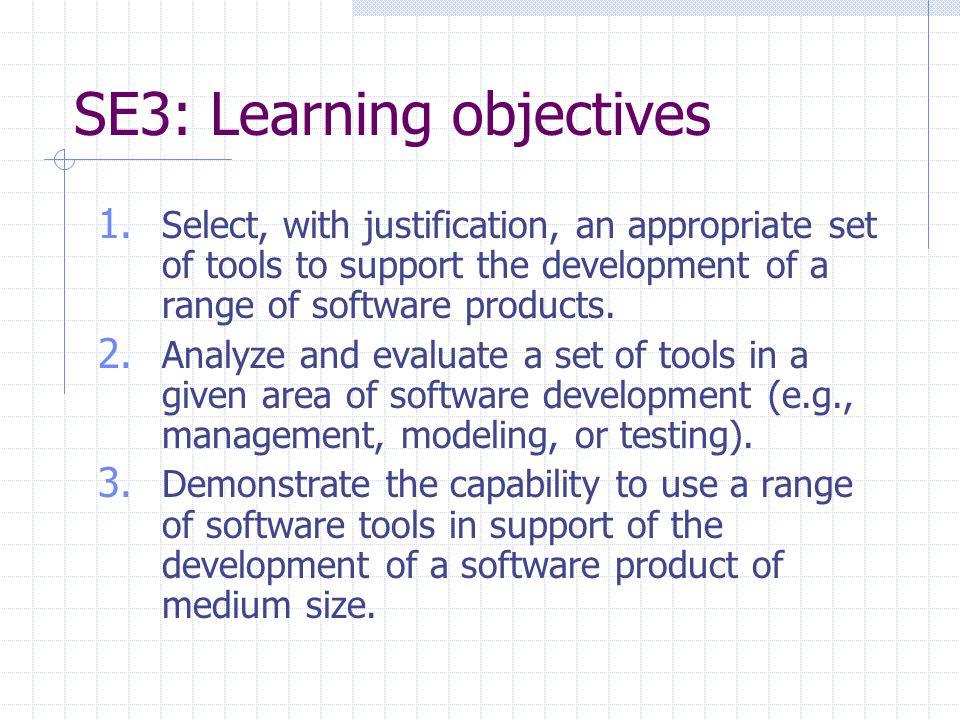 SE3: Learning objectives

1. Select, with justification, an appropriate set of tools to support the development of a range of software products.
2. Analyze and evaluate a set of tools in a given area of software development (e.g., management, modeling, or testing).
3. Demonstrate the capability to use a range of software tools in support of the development of a software product of medium size.